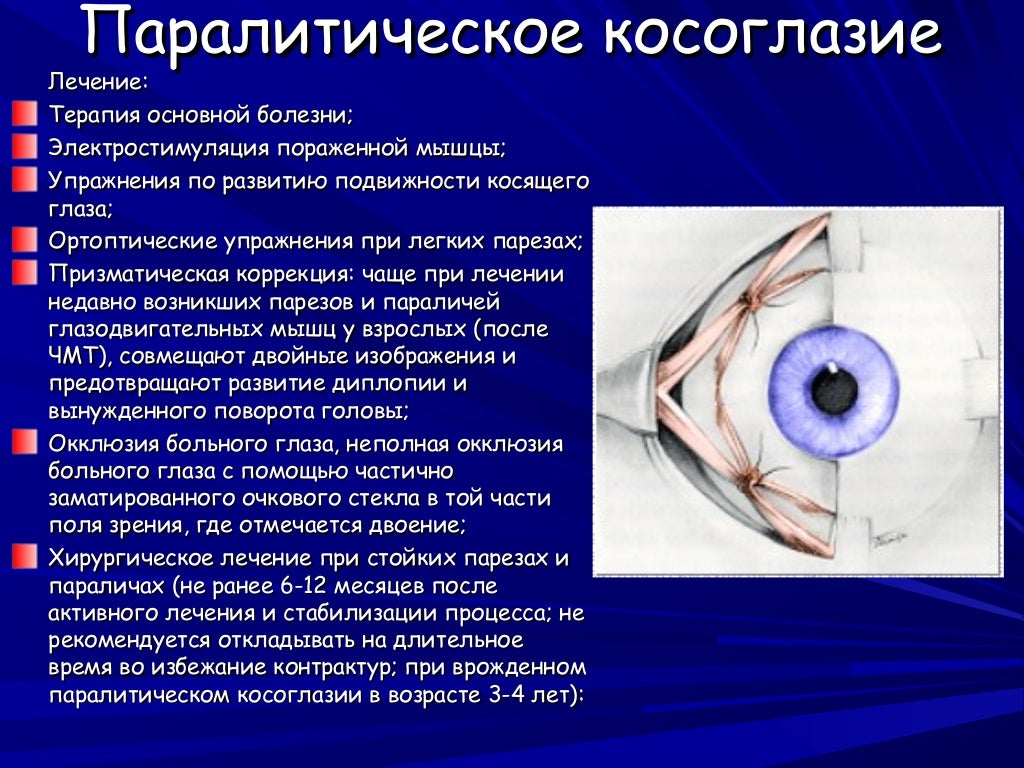 Паралитическое косоглазие

Лечение:

Терапия основной болезни;

Электростимуляция пораженной мышцы;

Упражнения по развитию подвижности косящего глаза;

Ортоптические упражнения при легких парезах;

Призматическая коррекция: чаще при лечении недавно возникших парезов и параличей глазодвигательных мышц у взрослых (после ЧМТ), совмещают двойные изображения и предотвращают развитие диплопии и вынужденного поворота головы;

Окклюзия больного глаза, неполная окклюзия больного глаза с помощью частично заматированного очкового стекла в той части поля зрения, где отмечается двоение;

Хирургическое лечение при стойких парезах и параличах (не ранее 6-12 месяцев после активного лечения и стабилизации процесса; не рекомендуется откладывать на длительное время во избежание контрактур; при врожденном паралитическом косоглазии в возрасте 3-4 лет):